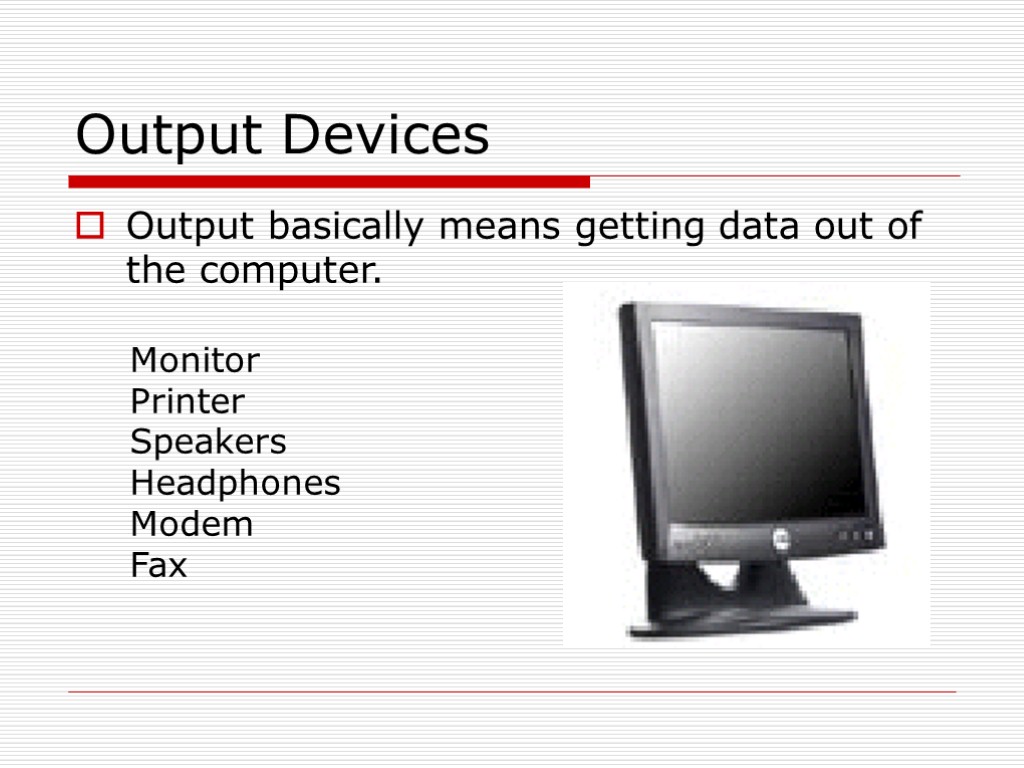 Output Devices

Output basically means getting data out of the computer.

Monitor
Printer
Speakers
Headphones
Modem
Fax